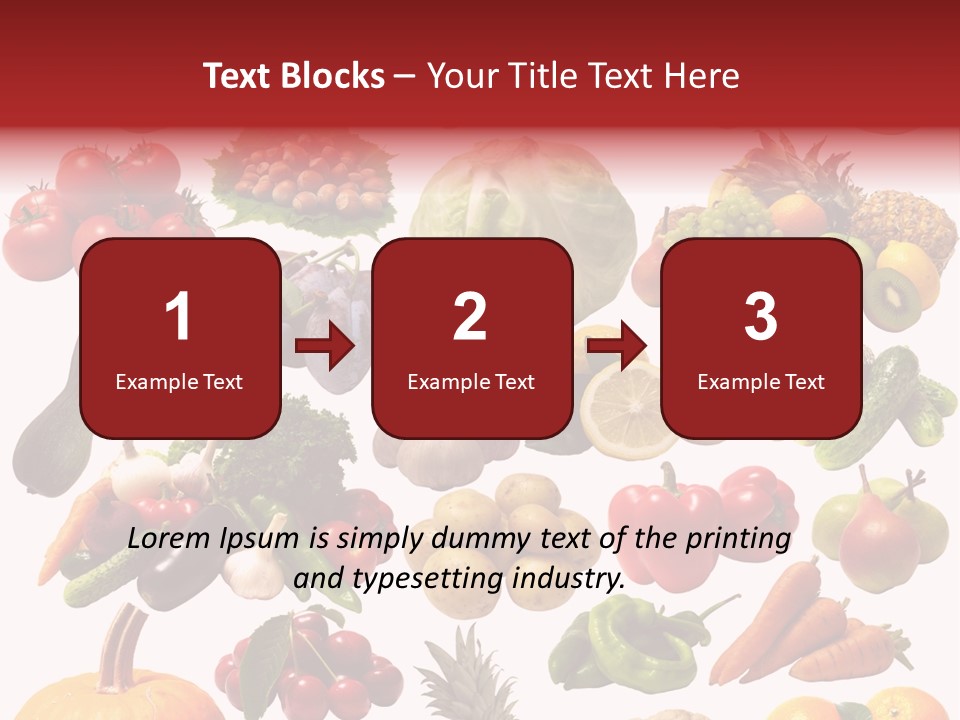 Text Blocks – Your Title Text Here

1
Example Text

2
Example Text

3
Example Text

Lorem Ipsum is simply dummy text of the printing and typesetting industry.